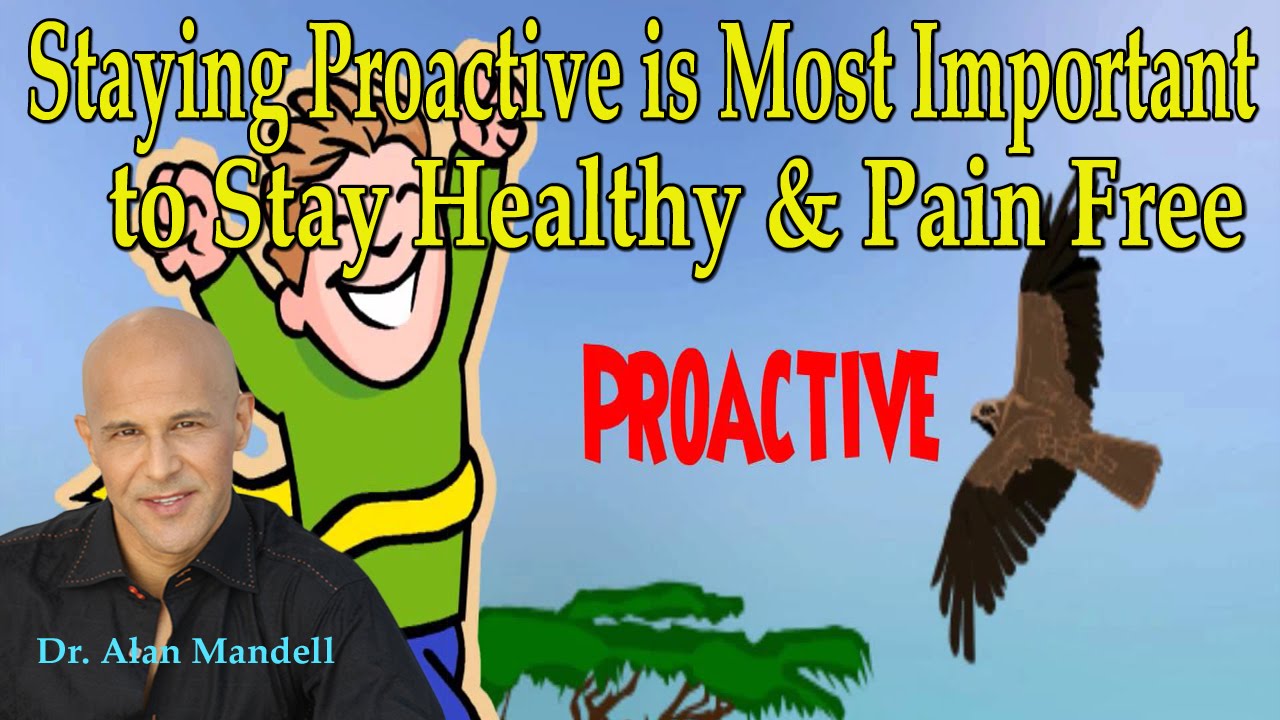 Staying Proactive is Most Important to Stay Healthy & Pain Free

PROACTIVE

Dr. Alan Mandell